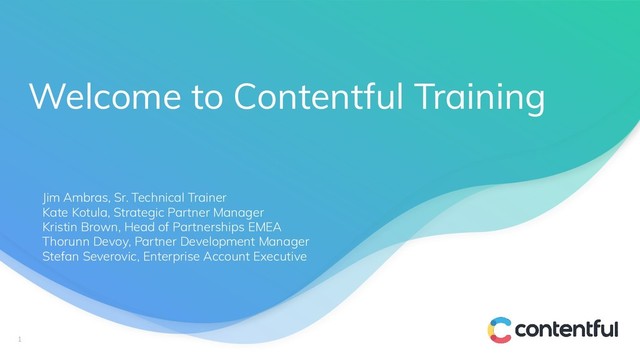 Welcome to Contentful Training

Jim Ambras, Sr. Technical Trainer
Kate Kotula, Strategic Partner Manager
Kristin Brown, Head of Partnerships EMEA
Thorunn Devoy, Partner Development Manager
Stefan Severovic, Enterprise Account Executive

1

contentful